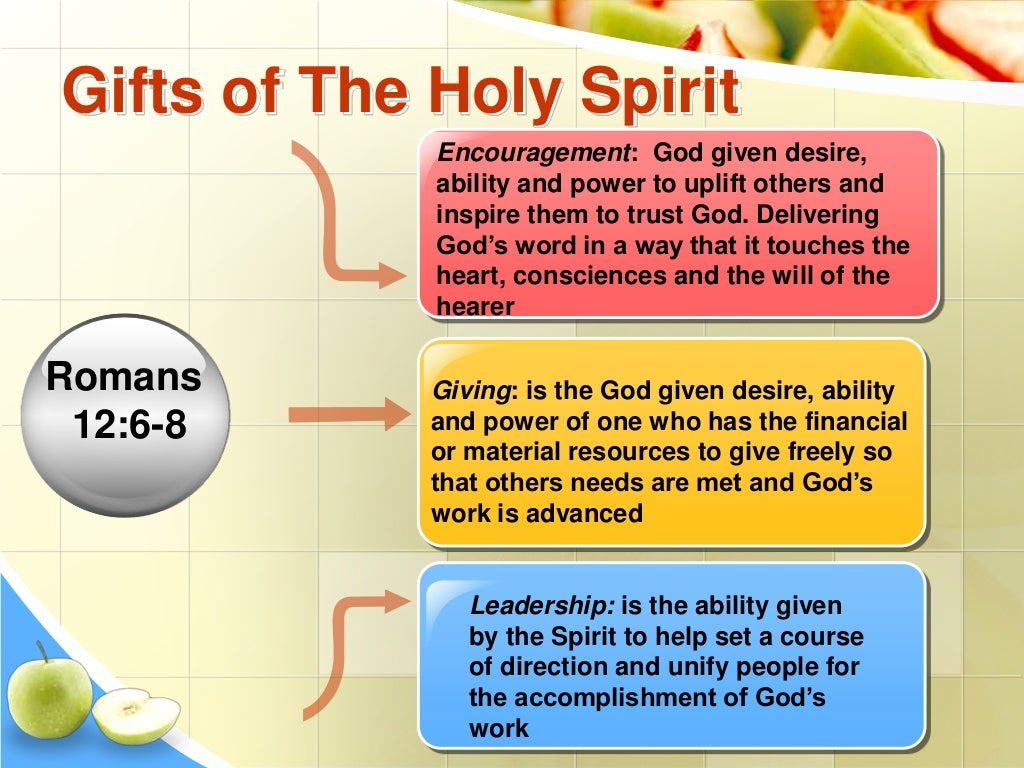 Gifts of The Holy Spirit

Romans 12:6-8

Encouragement: God given desire, ability and power to uplift others and inspire them to trust God. Delivering God's word in a way that it touches the heart, consciences and the will of the hearer

Giving: is the God given desire, ability and power of one who has the financial or material resources to give freely so that others needs are met and God's work is advanced

Leadership: is the ability given by the Spirit to help set a course of direction and unify people for the accomplishment of God's work